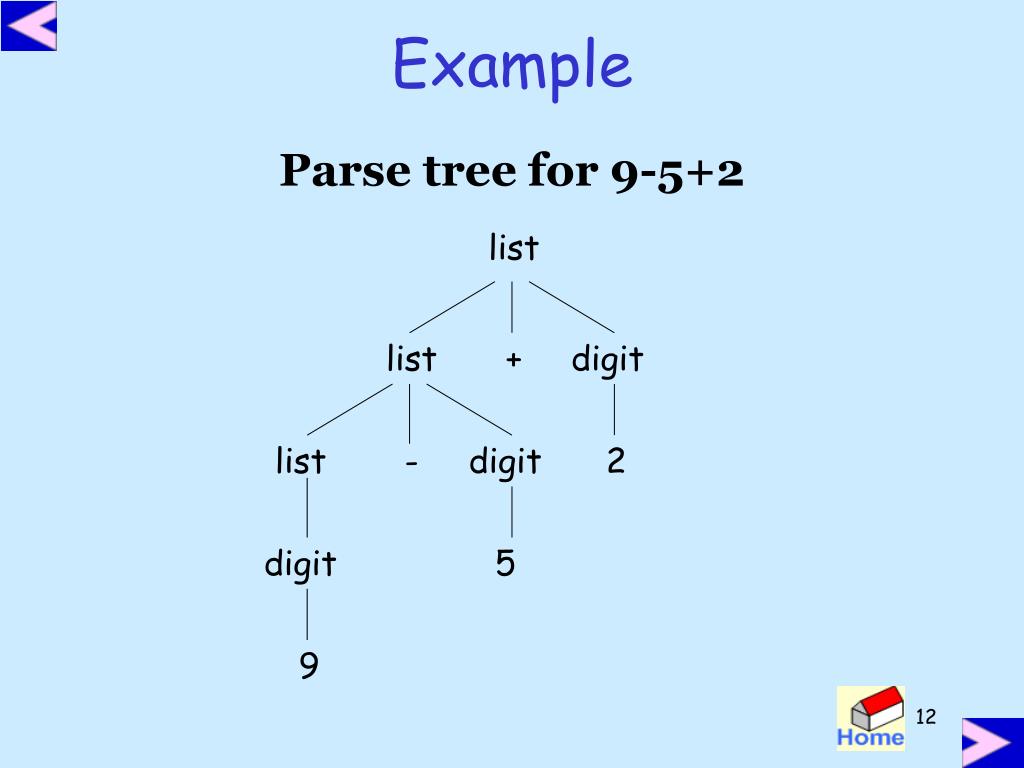 Example

Parse tree for 9-5+2

list

list + digit

list - digit 2

digit 5

9

Home

12